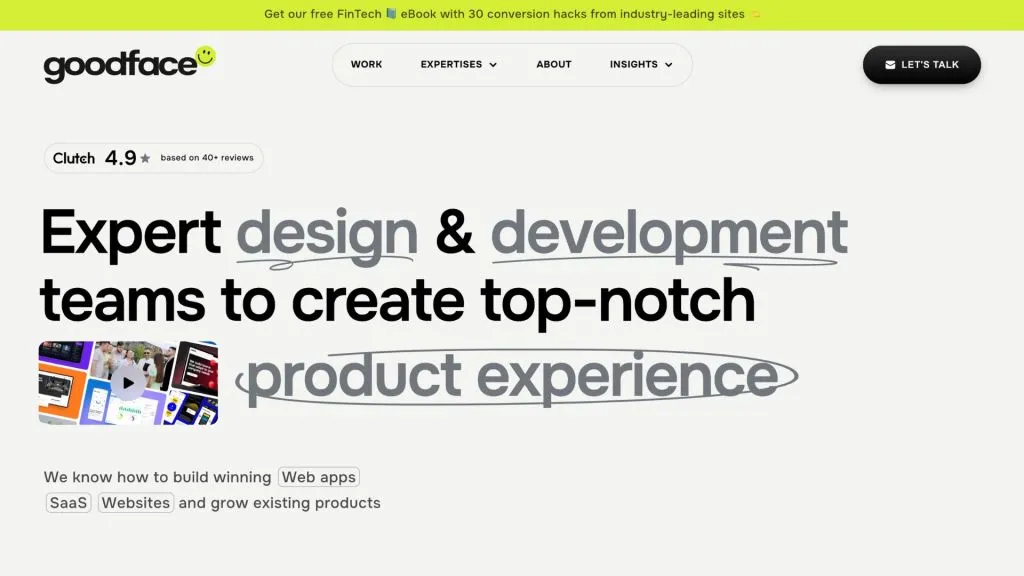 Get our free FinTech 📘 eBook with 30 conversion hacks from industry-leading sites 👈

goodface

WORK EXPERTISES ABOUT INSIGHTS

LET'S TALK

Clutch 4.9 ★ based on 40+ reviews

Expert design & development teams to create top-notch product experience

We know how to build winning Web apps SaaS Websites and grow existing products